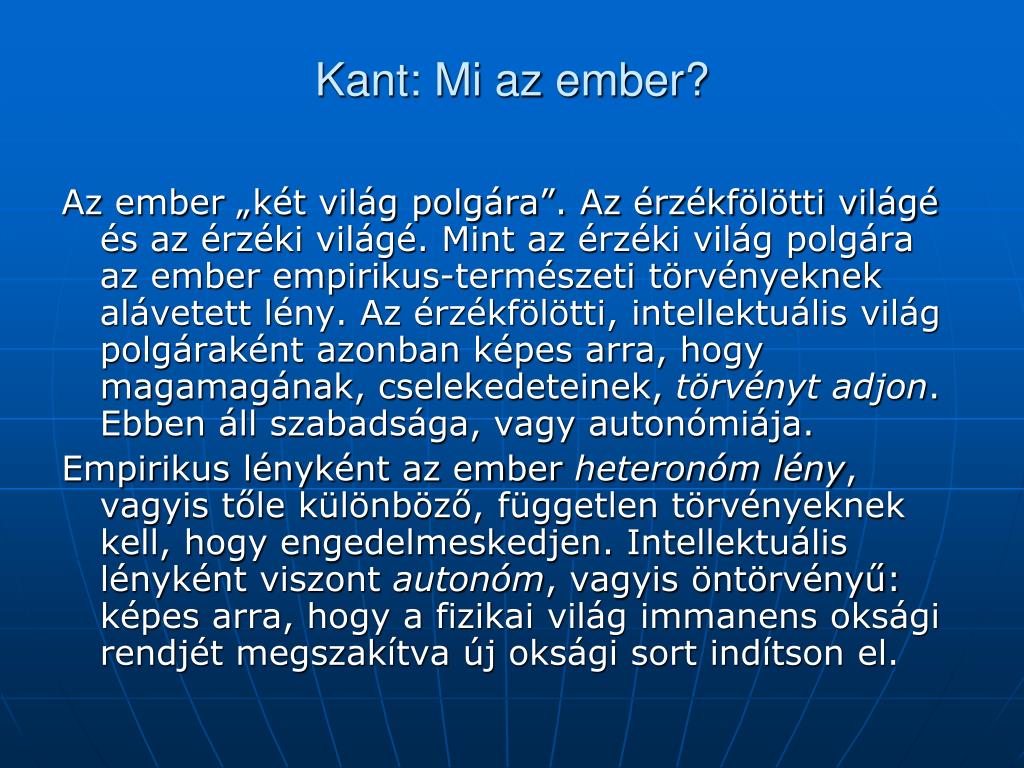 Kant: Mi az ember?

Az ember „két világ polgára”. Az érzékfölötti világé és az érzéki világé. Mint az érzéki világ polgára az ember empirikus-természeti törvényeknek alávetett lény. Az érzékfölötti, intellektuális világ polgáraként azonban képes arra, hogy magamagának, cselekedeteinek, törvényt adjon. Ebben áll szabadsága, vagy autonómiája.

Empirikus lényként az ember heteronóm lény, vagyis tőle különböző, független törvényeknek kell, hogy engedelmeskedjen. Intellektuális lényként viszont autonóm, vagyis öntörvényű: képes arra, hogy a fizikai világ immanens oksági rendjét megszakítva új oksági sort indítson el.